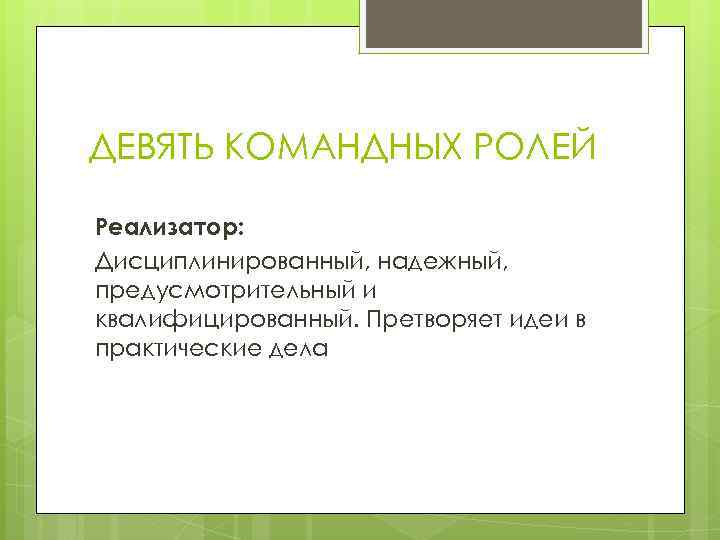 ДЕВЯТЬ КОМАНДНЫХ РОЛЕЙ

Реализатор:

Дисциплинированный, надежный, предусмотрительный и квалифицированный. Претворяет идеи в практические дела